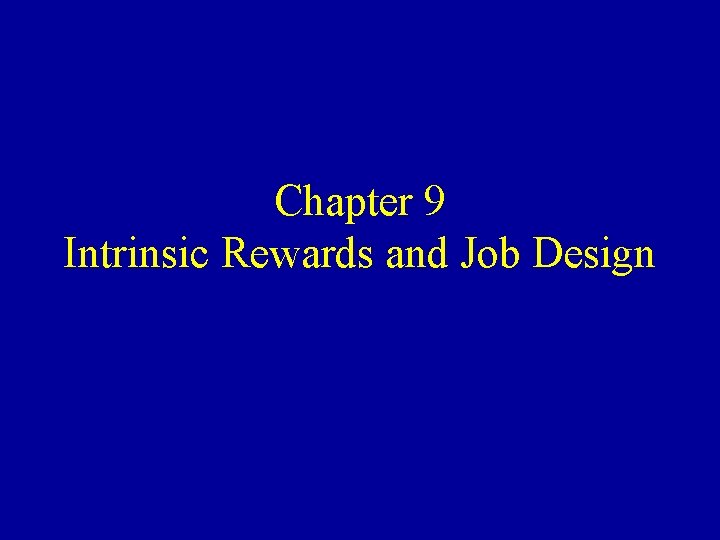 Chapter 9
Intrinsic Rewards and Job Design